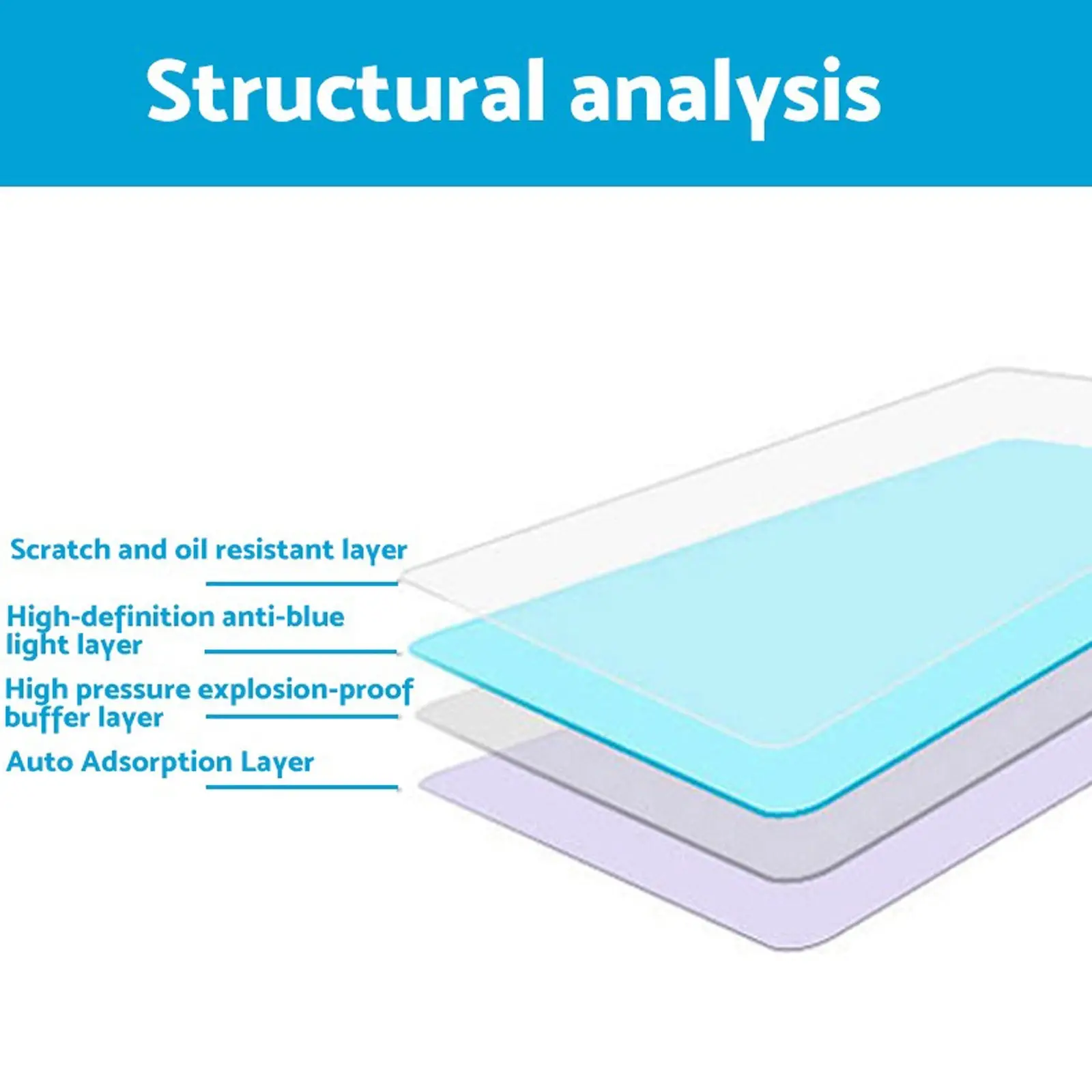 Structural analysis

Scratch and oil resistant layer

High-definition anti-blue light layer

High pressure explosion-proof buffer layer

Auto Adsorption Layer